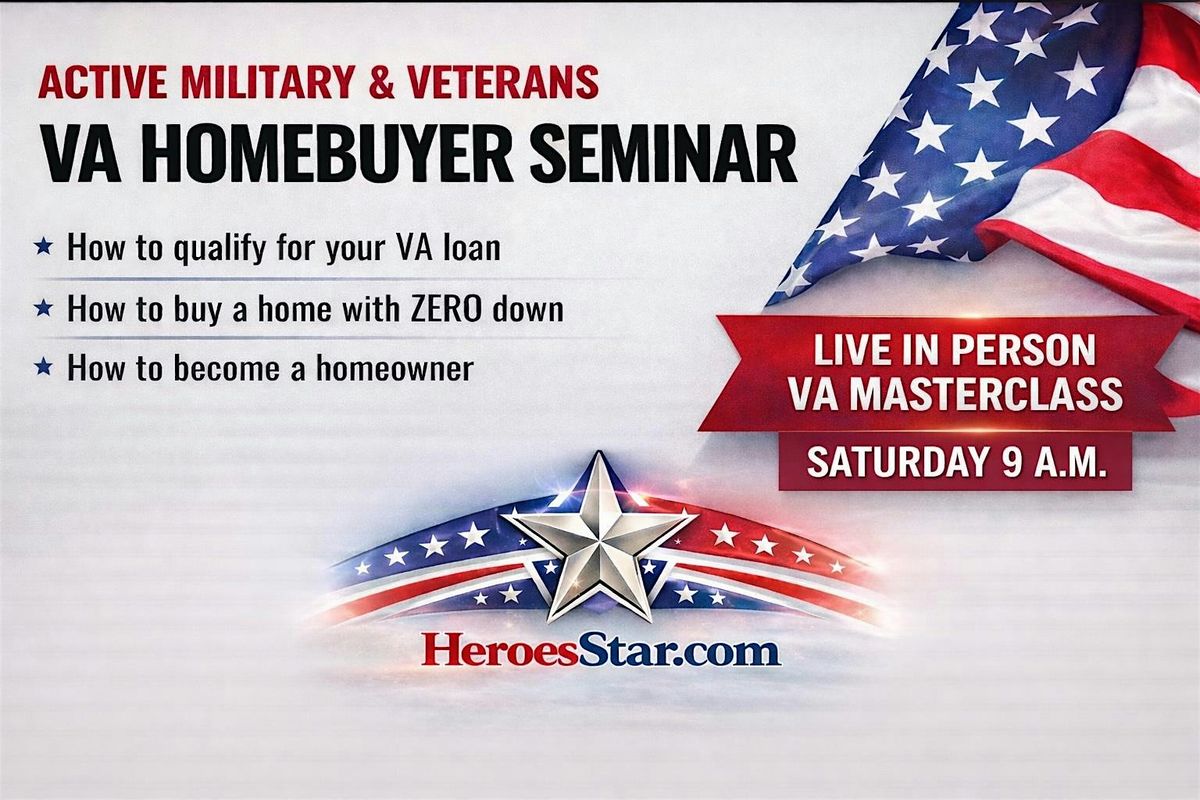 ACTIVE MILITARY & VETERANS
VA HOMEBUYER SEMINAR

★ How to qualify for your VA loan
★ How to buy a home with ZERO down
★ How to become a homeowner

LIVE IN PERSON
VA MASTERCLASS
SATURDAY 9 A.M.

HeroesStar.com